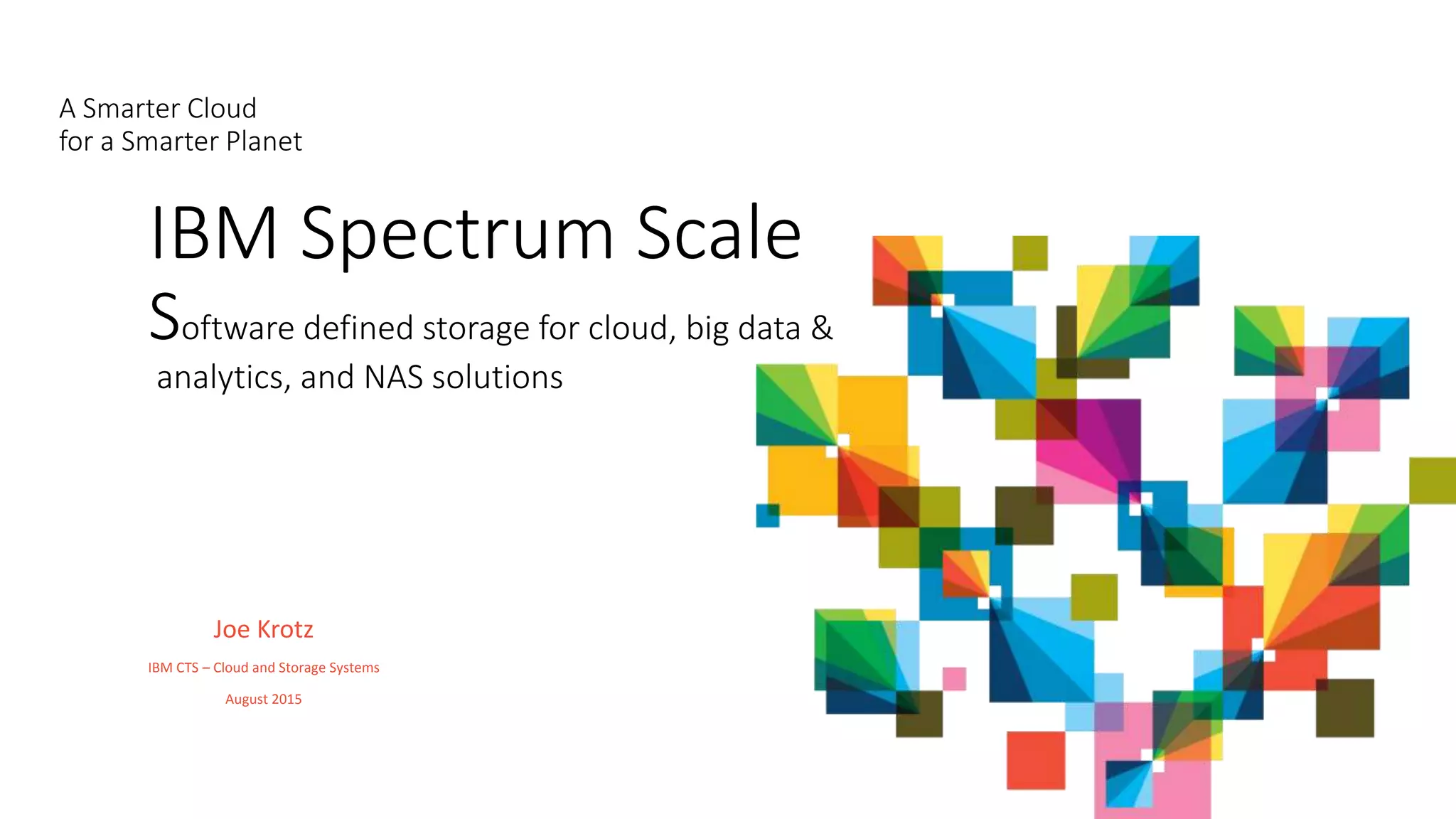 A Smarter Cloud
for a Smarter Planet

IBM Spectrum Scale

Software defined storage for cloud, big data & analytics, and NAS solutions

Joe Krotz

IBM CTS – Cloud and Storage Systems

August 2015